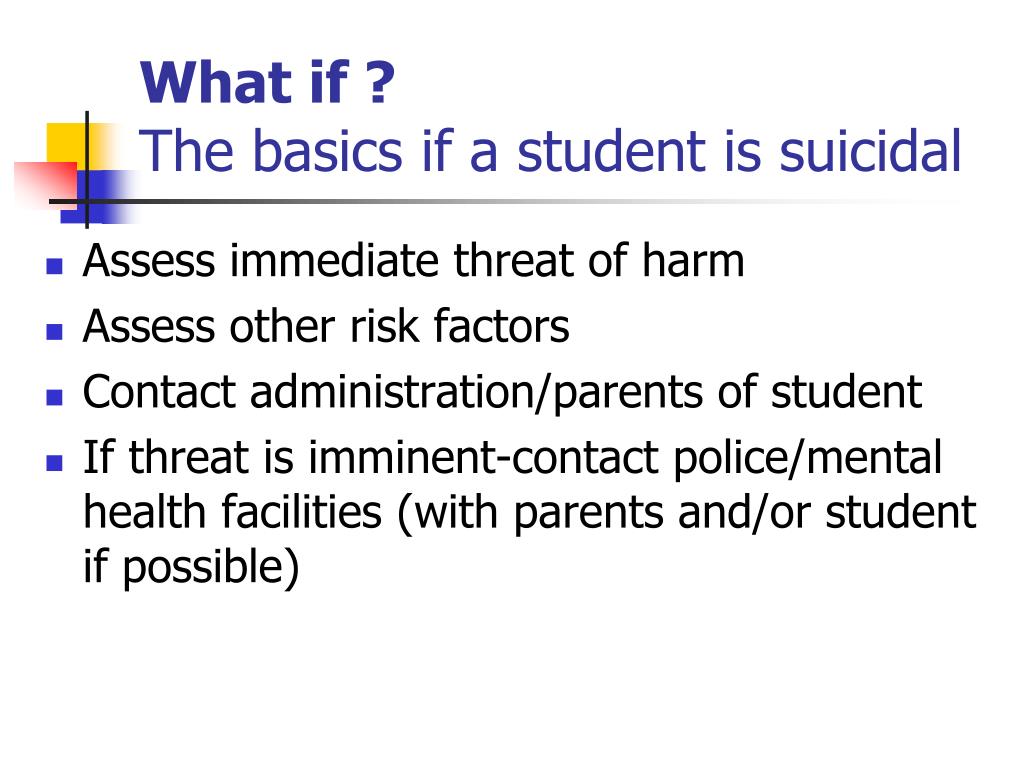 What if ?
The basics if a student is suicidal

- Assess immediate threat of harm
- Assess other risk factors
- Contact administration/parents of student
- If threat is imminent-contact police/mental health facilities (with parents and/or student if possible)